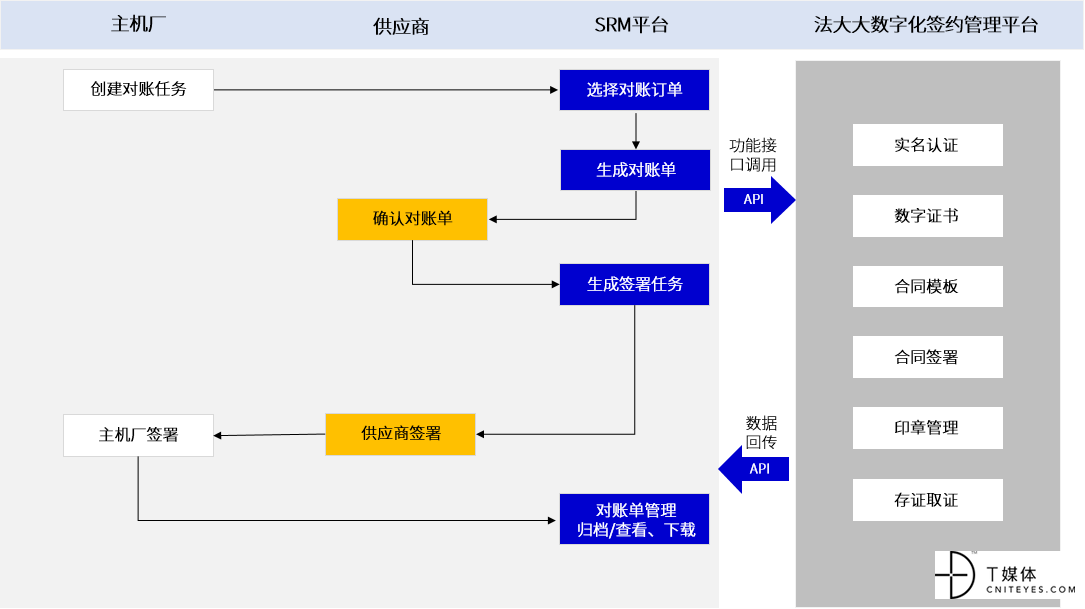 主机厂

供应商

SRM平台

法大大数字化签约管理平台

创建对账任务

选择对账订单

生成对账单

确认对账单

生成签署任务

供应商签署

主机厂签署

对账单管理 归档/查看、下载

功能接口调用

API

数据回传

API

实名认证

数字证书

合同模板

合同签署

印章管理

存证取证

T媒体 CNITEYES.COM